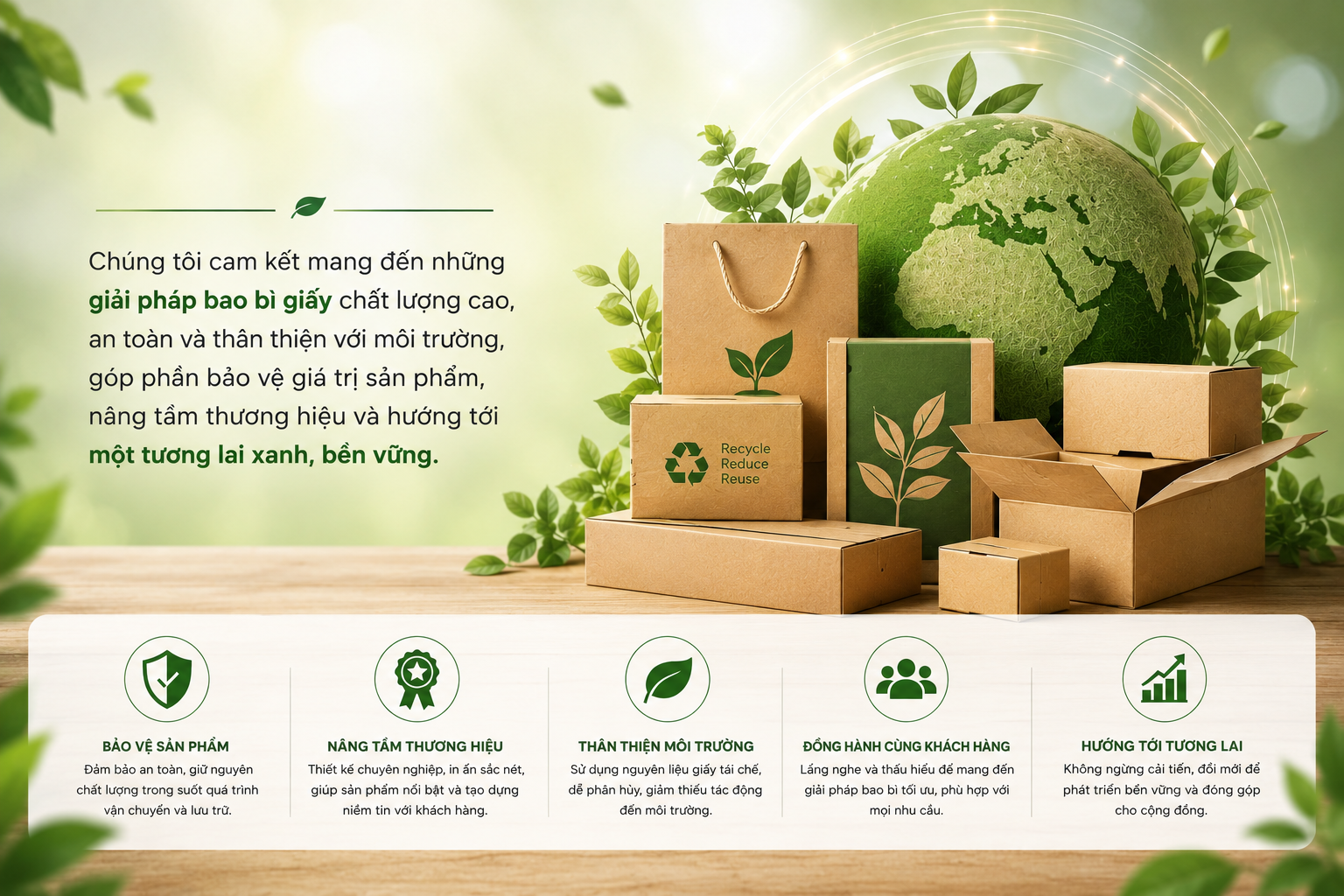 Chúng tôi cam kết mang đến những giải pháp bao bì giấy chất lượng cao, an toàn và thân thiện với môi trường, góp phần bảo vệ giá trị sản phẩm, nâng tầm thương hiệu và hướng tới một tương lai xanh, bền vững.

Recycle
Reduce
Reuse

BẢO VỆ SẢN PHẨM
Đảm bảo an toàn, giữ nguyên chất lượng trong suốt quá trình vận chuyển và lưu trữ.

NÂNG TẦM THƯƠNG HIỆU
Thiết kế chuyên nghiệp, in ấn sắc nét, giúp sản phẩm nổi bật và tạo dựng niềm tin với khách hàng.

THÂN THIỆN MÔI TRƯỜNG
Sử dụng nguyên liệu giấy tái chế, dễ phân hủy, giảm thiểu tác động đến môi trường.

ĐỒNG HÀNH CÙNG KHÁCH HÀNG
Lắng nghe và thấu hiểu để mang đến giải pháp bao bì tối ưu, phù hợp với mọi nhu cầu.

HƯỚNG TỚI TƯƠNG LAI
Không ngừng cải tiến, đổi mới để phát triển bền vững và đóng góp cho cộng đồng.